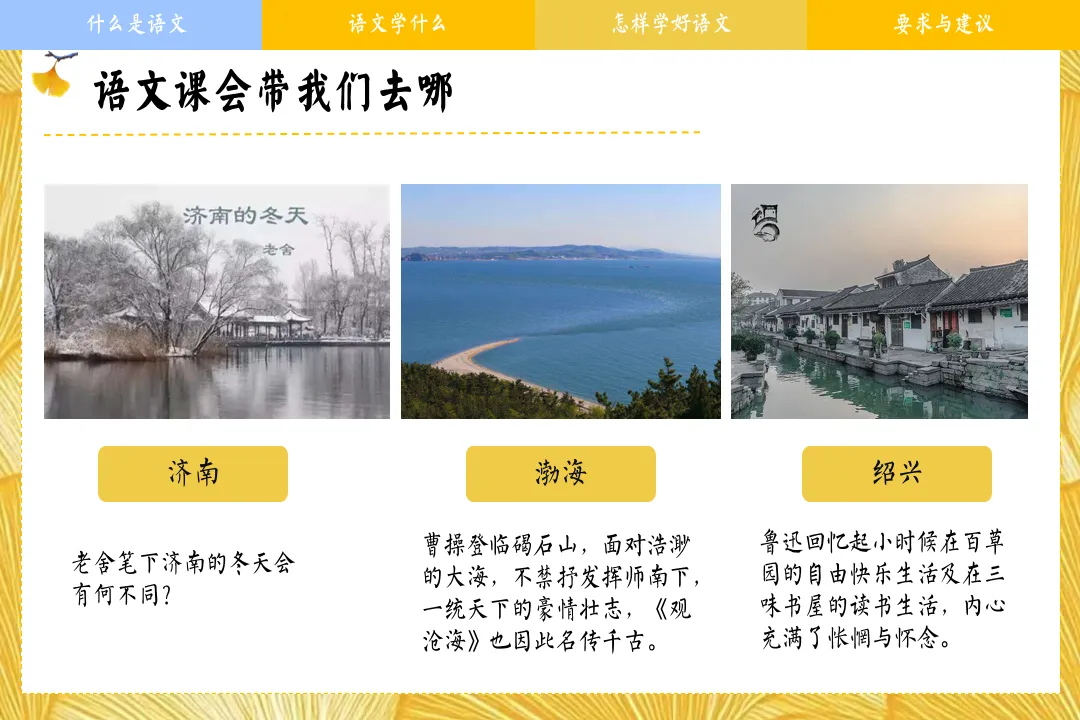 什么是语文 语文学什么 怎样学好语文 要求与建议

语文课会带我们去哪

济南的冬天
老舍

济南

老舍笔下济南的冬天会有何不同?

渤海

曹操登临碣石山，面对浩渺的大海，不禁抒发挥师南下，一统天下的豪情壮志，《观沧海》也因此名传千古。

绍兴

鲁迅回忆起小时候在百草园的自由快乐生活及在三味书屋的读书生活，内心充满了怅惘与怀念。